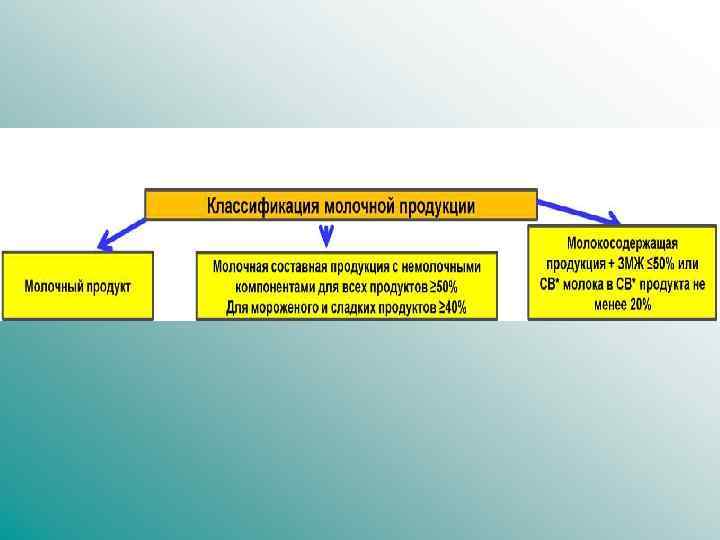 Классификация молочной продукции

Молочный продукт

Молочная составная продукция с немолочными компонентами для всех продуктов ≥50%
Для мороженого и сладких продуктов ≥40%

Молокосодержащая продукция + ЗМЖ ≤50% или СВ* молока в СВ* продукта не менее 20%